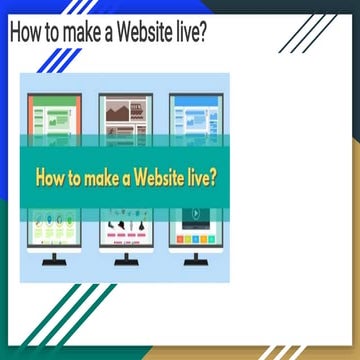 How to make a Website live?

How to make a Website live?